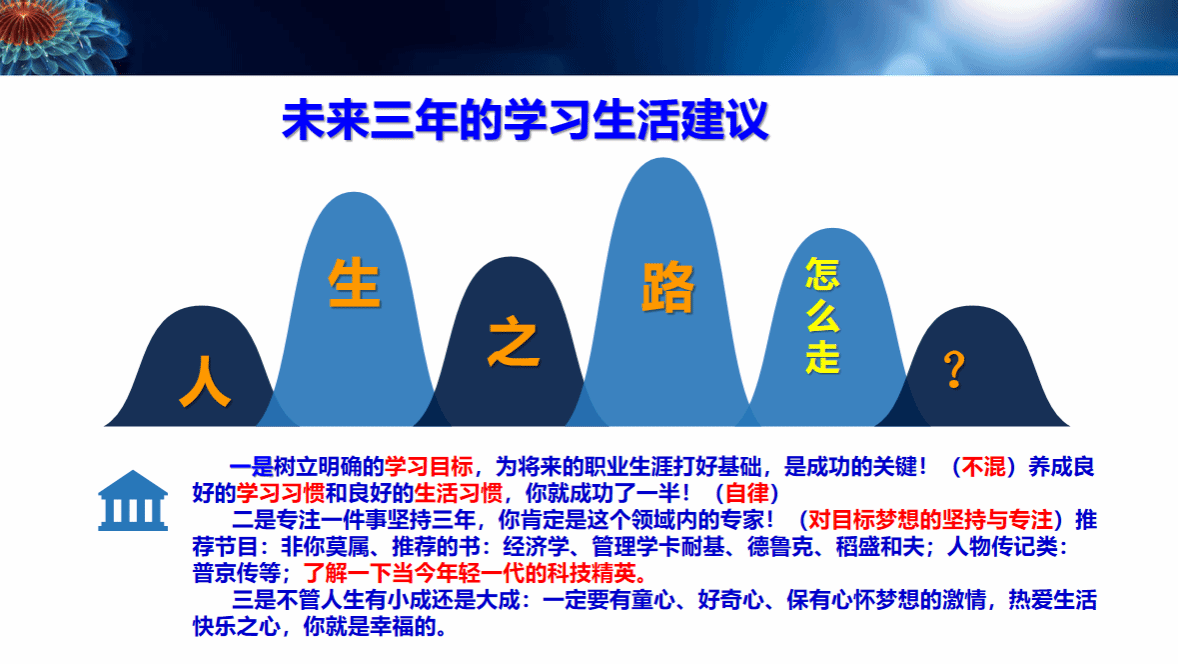 未来三年的学习生活建议

人 生 之 路 怎么走 ？

一是树立明确的学习目标，为将来的职业生涯打好基础，是成功的关键！（不混）养成良好的学习习惯和良好的生活习惯，你就成功了一半！（自律）

二是专注一件事坚持三年，你肯定是这个领域内的专家！（对目标梦想的坚持与专注）推荐节目：非你莫属、推荐的书：经济学、管理学卡耐基、德鲁克、稻盛和夫；人物传记类：普京传等；了解一下当今年轻一代的科技精英。

三是不管人生有小成还是大成：一定要有童心、好奇心、保有心怀梦想的激情，热爱生活快乐之心，你就是幸福的。